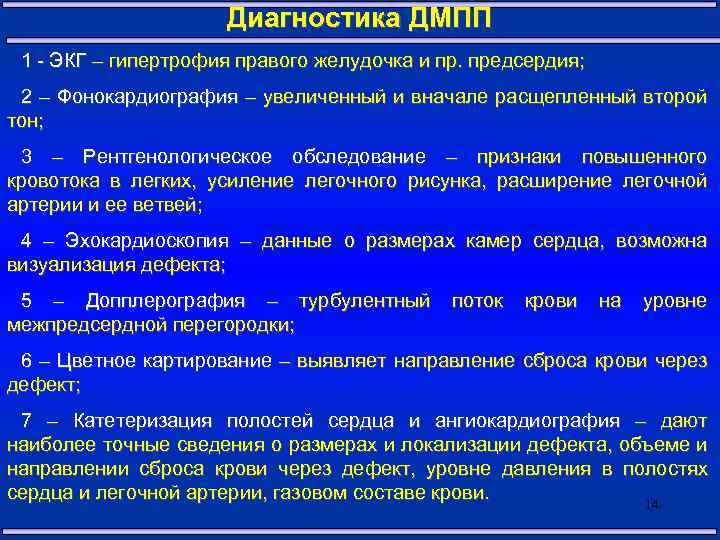 Диагностика ДМПП

1 - ЭКГ – гипертрофия правого желудочка и пр. предсердия;

2 – Фонокардиография – увеличенный и вначале расщепленный второй тон;

3 – Рентгенологическое обследование – признаки повышенного кровотока в легких, усиление легочного рисунка, расширение легочной артерии и ее ветвей;

4 – Эхокардиоскопия – данные о размерах камер сердца, возможна визуализация дефекта;

5 – Допплерография – турбулентный поток крови на уровне межпредсердной перегородки;

6 – Цветное картирование – выявляет направление сброса крови через дефект;

7 – Катетеризация полостей сердца и ангиокардиография – дают наиболее точные сведения о размерах и локализации дефекта, объеме и направлении сброса крови через дефект, уровне давления в полостях сердца и легочной артерии, газовом составе крови.

14